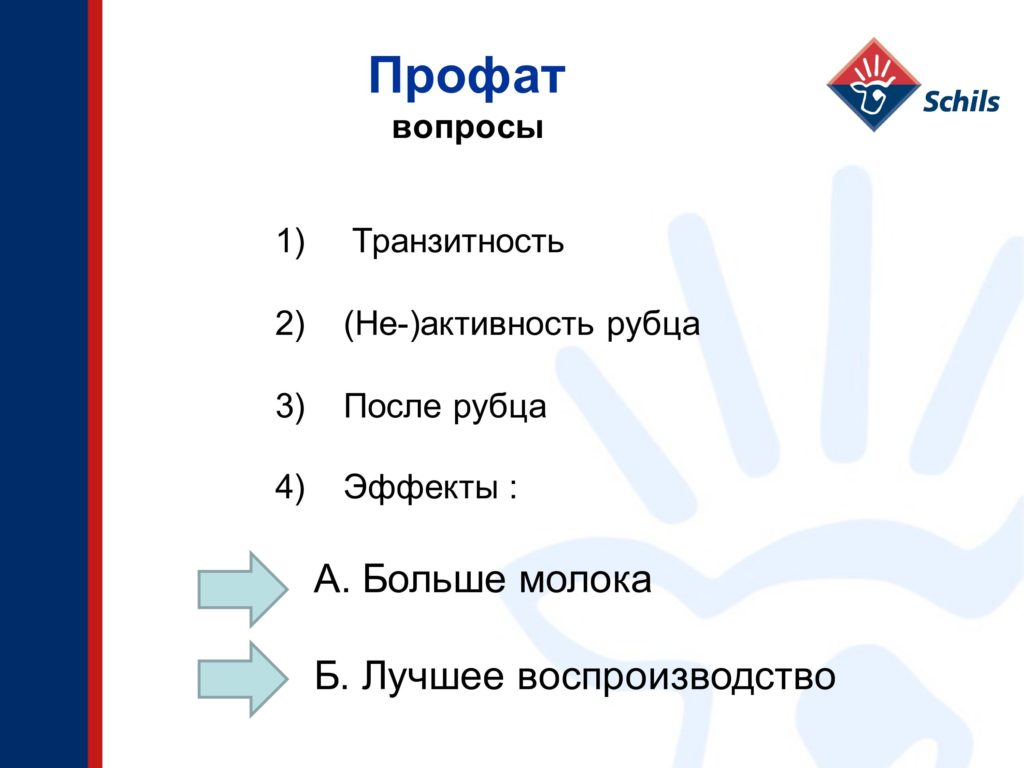 Профат
вопросы

Schils

1) Транзитность

2) (Не-)активность рубца

3) После рубца

4) Эффекты :

А. Больше молока

Б. Лучшее воспроизводство